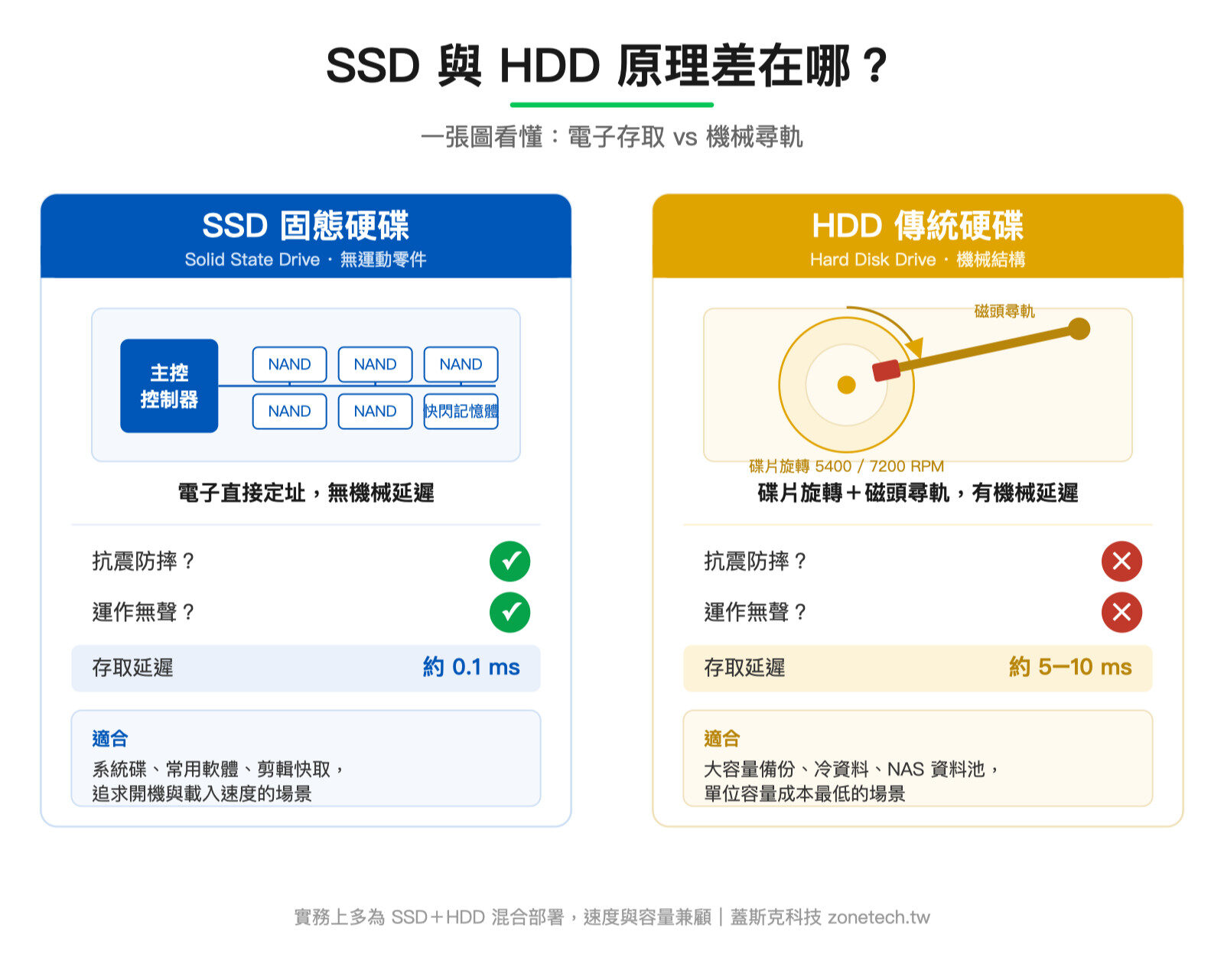 SSD 與 HDD 原理差在哪？

一張圖看懂：電子存取 vs 機械尋軌

SSD 固態硬碟
Solid State Drive · 無運動零件

主控
控制器

NAND
NAND
NAND
NAND
NAND
快閃記憶體

電子直接定址，無機械延遲

抗震防摔？

運作無聲？

存取延遲 約 0.1 ms

適合
系統碟、常用軟體、剪輯快取，
追求開機與載入速度的場景

HDD 傳統硬碟
Hard Disk Drive · 機械結構

磁頭尋軌

碟片旋轉 5400 / 7200 RPM

碟片旋轉＋磁頭尋軌，有機械延遲

抗震防摔？

運作無聲？

存取延遲 約 5–10 ms

適合
大容量備份、冷資料、NAS 資料池，
單位容量成本最低的場景

實務上多為 SSD＋HDD 混合部署，速度與容量兼顧｜蓋斯克科技 zonetech.tw